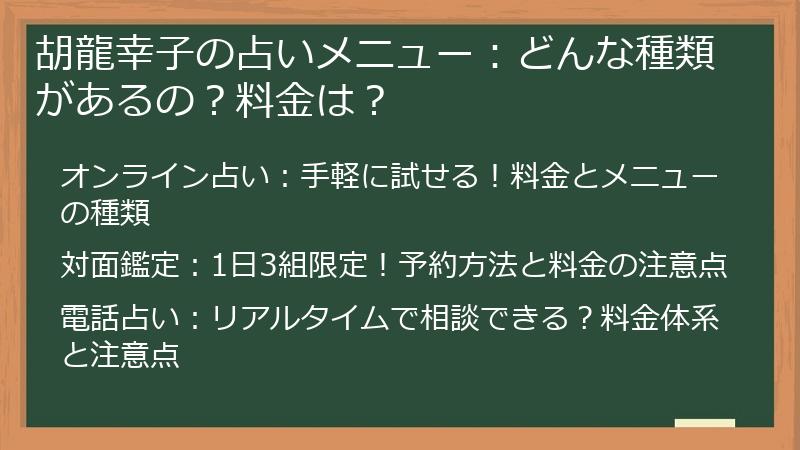 胡龍幸子の占いメニュー：どんな種類があるの？料金は？

オンライン占い：手軽に試せる！料金とメニューの種類

対面鑑定：1日3組限定！予約方法と料金の注意点

電話占い：リアルタイムで相談できる？料金体系と注意点